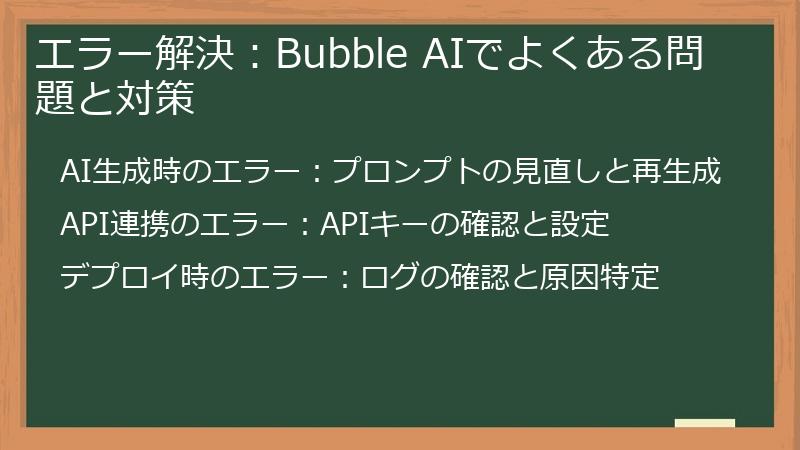 エラー解決：Bubble AIでよくある問題と対策

AI生成時のエラー：プロンプトの見直しと再生成

API連携のエラー：APIキーの確認と設定

デプロイ時のエラー：ログの確認と原因特定